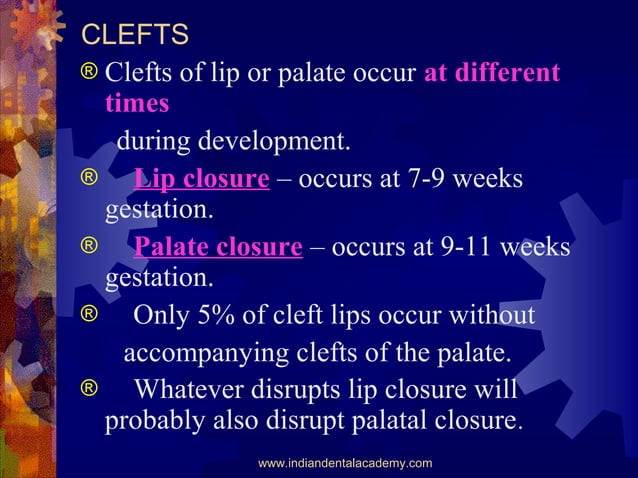 CLEFTS

® Clefts of lip or palate occur at different times

during development.

® Lip closure – occurs at 7-9 weeks gestation.

® Palate closure – occurs at 9-11 weeks gestation.

® Only 5% of cleft lips occur without accompanying clefts of the palate.

® Whatever disrupts lip closure will probably also disrupt palatal closure.

www.indiandentalacademy.com